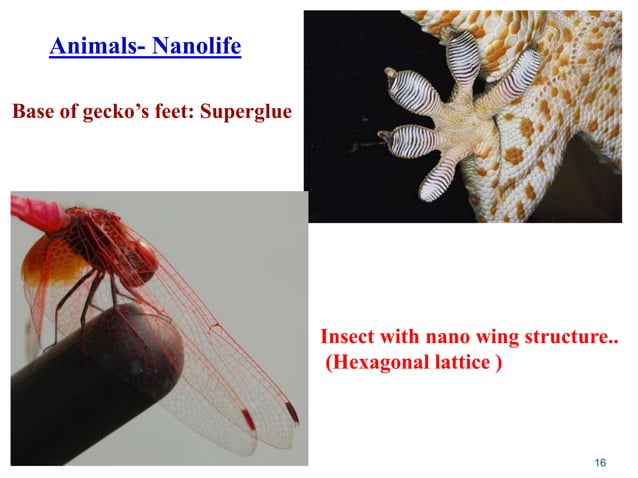 Animals- Nanolife

Base of gecko's feet: Superglue

Insect with nano wing structure..
(Hexagonal lattice )

16